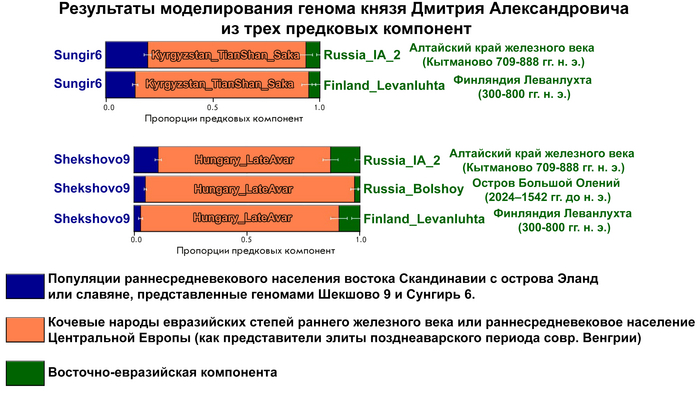 Результаты моделирования генома князя Дмитрия Александровича из трех предковых компонент

Sungir6 Kyrgyzstan_TianShan_Saka Russia_IA_2 Алтайский край железного века (Кытманово 709-888 гг. н. э.)

Sungir6 Kyrgyzstan_TianShan_Saka Finland_Levanluhta Финляндия Леванлухта (300-800 гг. н. э.)

0.0 0.5 1.0

Пропорции предковых компонент

Shekshovo9 Hungary_LateAvar Russia_IA_2 Алтайский край железного века (Кытманово 709-888 гг. н. э.)

Shekshovo9 Hungary_LateAvar Russia_Bolshoy Остров Большой Олений (2024–1542 гг. до н. э.)

Shekshovo9 Hungary_LateAvar Finland_Levanluhta Финляндия Леванлухта (300-800 гг. н. э.)

0.0 0.5 1.0

Пропорции предковых компонент

Популяции раннесредневекового населения востока Скандинавии с острова Эланд или славяне, представленные геномами Шекшово 9 и Сунгирь 6.

Кочевые народы евразийских степей раннего железного века или раннесредневековое население Центральной Европы (как представители элиты позднеаварского периода совр. Венгрии)

Восточно-евразийская компонента